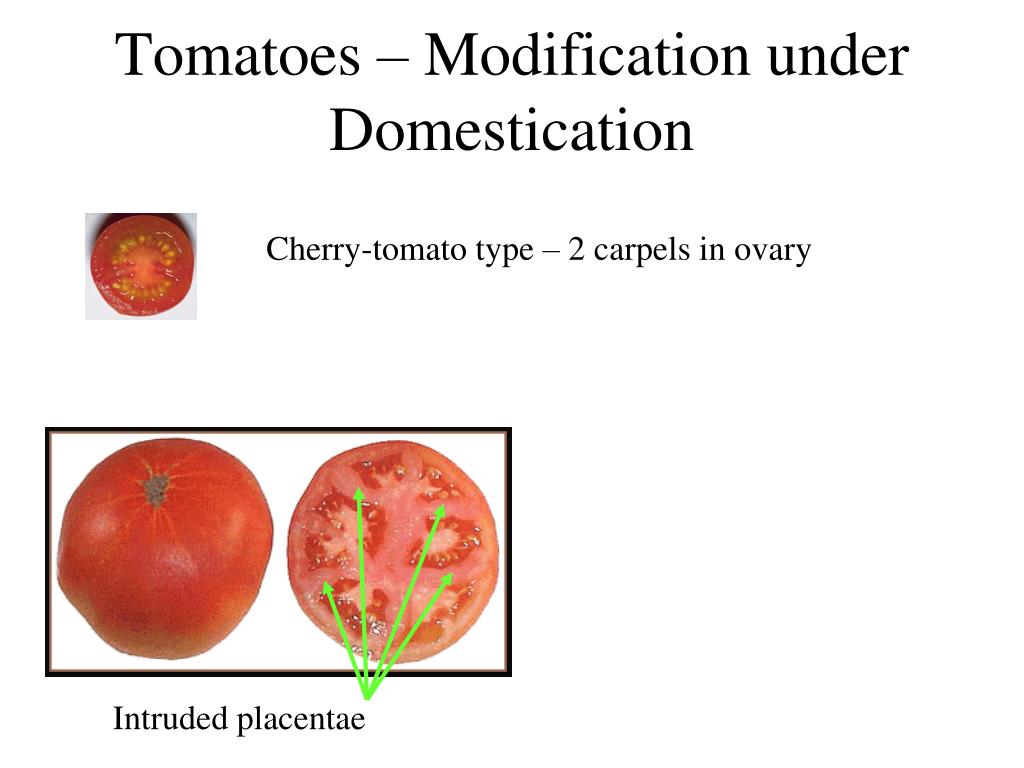 Tomatoes – Modification under Domestication

Cherry-tomato type – 2 carpels in ovary

Intruded placentae